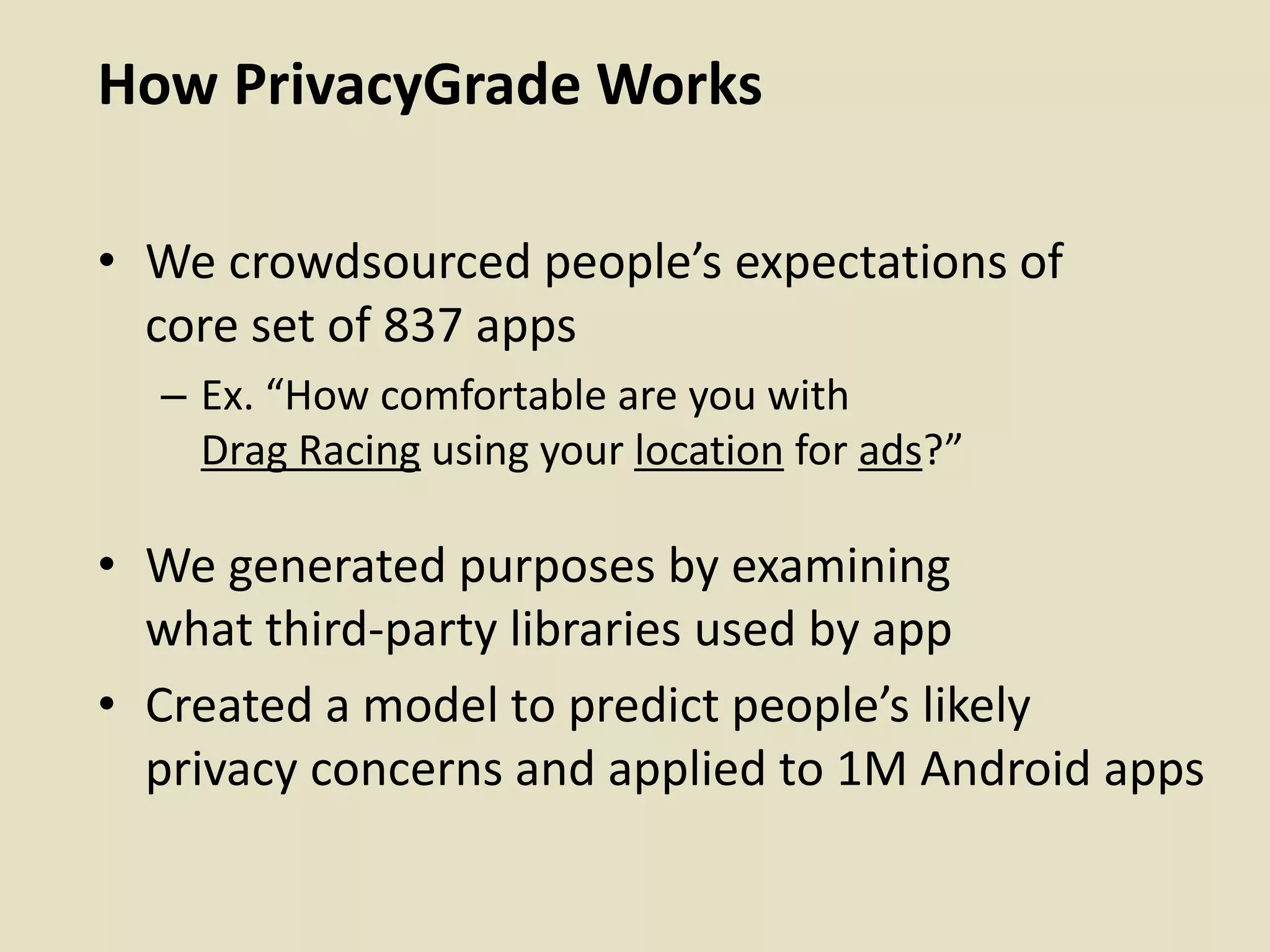 How PrivacyGrade Works

• We crowdsourced people’s expectations of core set of 837 apps

– Ex. “How comfortable are you with Drag Racing using your location for ads?”

• We generated purposes by examining what third-party libraries used by app

• Created a model to predict people’s likely privacy concerns and applied to 1M Android apps